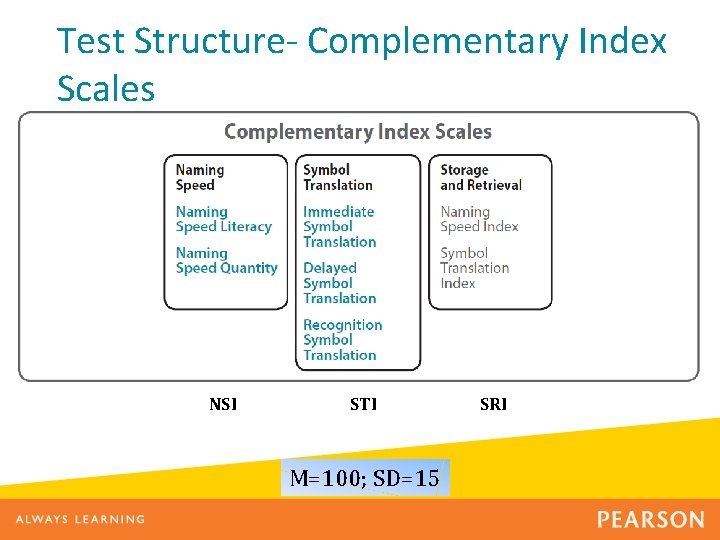 Test Structure- Complementary Index Scales

Complementary Index Scales

Naming Speed

Naming Speed Literacy

Naming Speed Quantity

Symbol Translation

Immediate Symbol Translation

Delayed Symbol Translation

Recognition Symbol Translation

Storage and Retrieval

Naming Speed Index

Symbol Translation Index

NSI

STI

SRI

M=100; SD=15

ALWAYS LEARNING

PEARSON